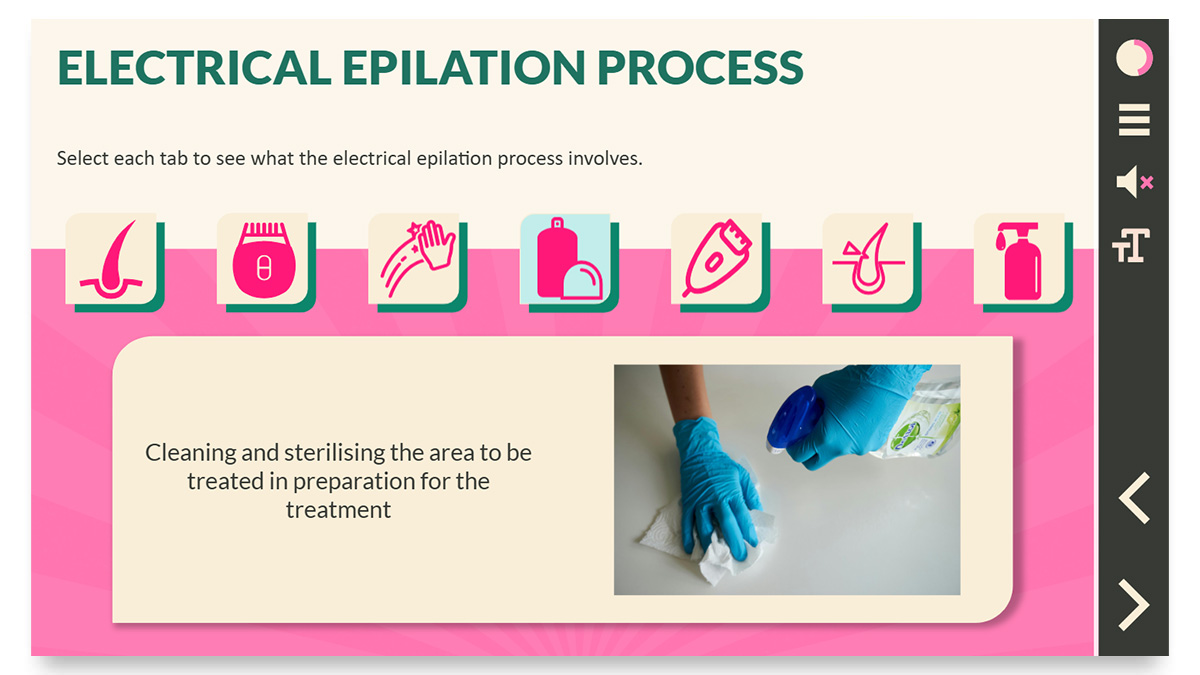 ELECTRICAL EPILATION PROCESS

Select each tab to see what the electrical epilation process involves.

Cleaning and sterilising the area to be treated in preparation for the treatment